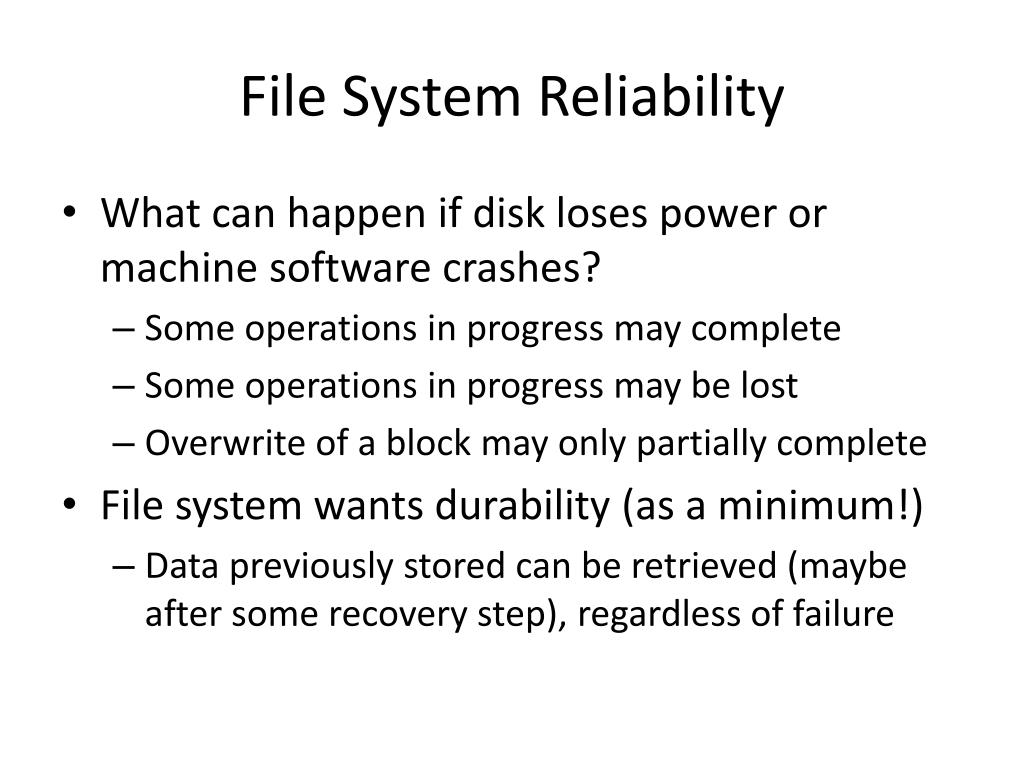 File System Reliability

• What can happen if disk loses power or machine software crashes?
– Some operations in progress may complete
– Some operations in progress may be lost
– Overwrite of a block may only partially complete

• File system wants durability (as a minimum!)
– Data previously stored can be retrieved (maybe after some recovery step), regardless of failure